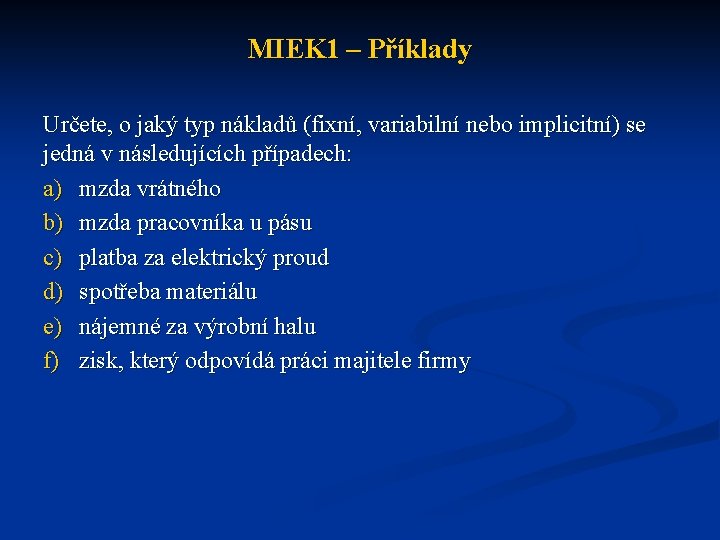 MIEK1 – Příklady

Určete, o jaký typ nákladů (fixní, variabilní nebo implicitní) se jedná v následujících případech:

a) mzda vrátného
b) mzda pracovníka u pásu
c) platba za elektrický proud
d) spotřeba materiálu
e) nájemné za výrobní halu
f) zisk, který odpovídá práci majitele firmy